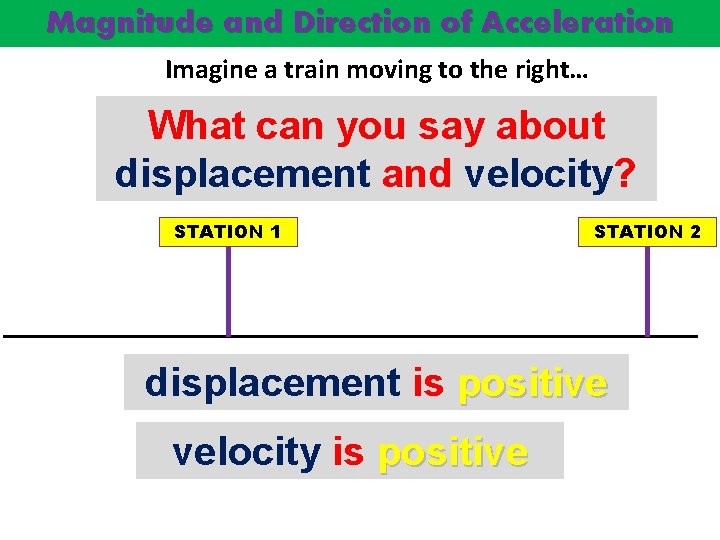 Magnitude and Direction of Acceleration

Imagine a train moving to the right…

What can you say about displacement and velocity?

STATION 1

STATION 2

displacement is positive

velocity is positive